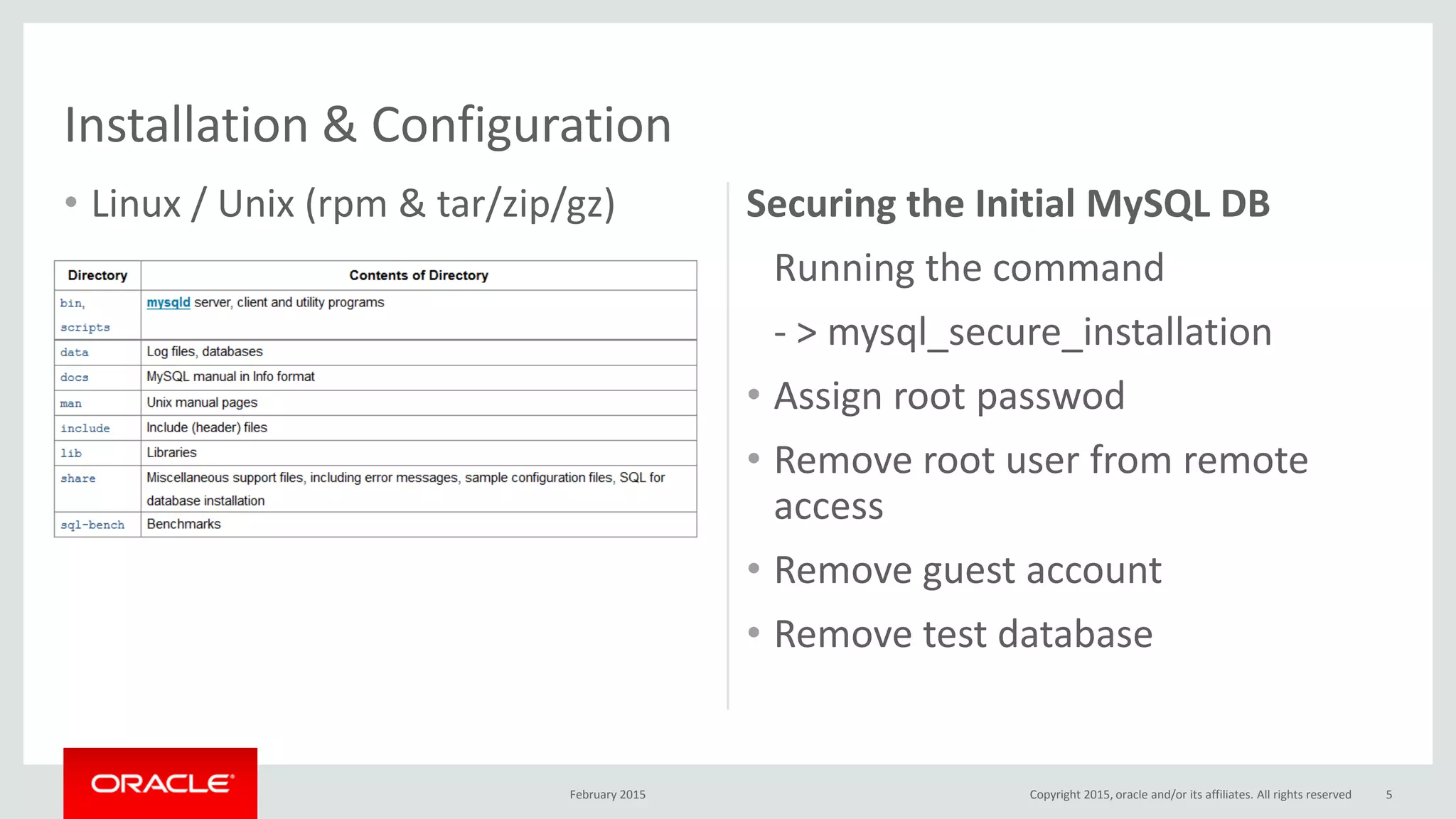 Installation & Configuration

• Linux / Unix (rpm & tar/zip/gz)

| Directory | Contents of Directory |
|---|---|
| bin, scripts | mysqld server, client and utility programs |
| data | Log files, databases |
| docs | MySQL manual in Info format |
| man | Unix manual pages |
| include | Include (header) files |
| lib | Libraries |
| share | Miscellaneous support files, including error messages, sample configuration files, SQL for database installation |
| sql-bench | Benchmarks |

Securing the Initial MySQL DB

Running the command

- > mysql_secure_installation

• Assign root passwod

• Remove root user from remote access

• Remove guest account

• Remove test database

ORACLE

February 2015

Copyright 2015, oracle and/or its affiliates. All rights reserved

5